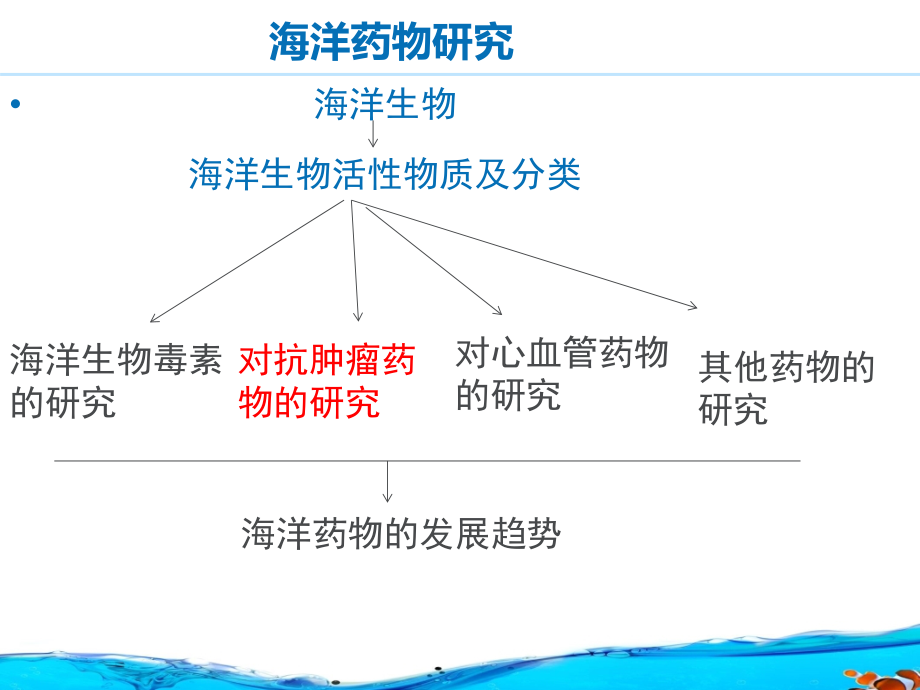 海洋药物研究

•

海洋生物

海洋生物活性物质及分类

海洋生物毒素的研究

对抗肿瘤药物的研究

对心血管药物的研究

其他药物的研究

海洋药物的发展趋势